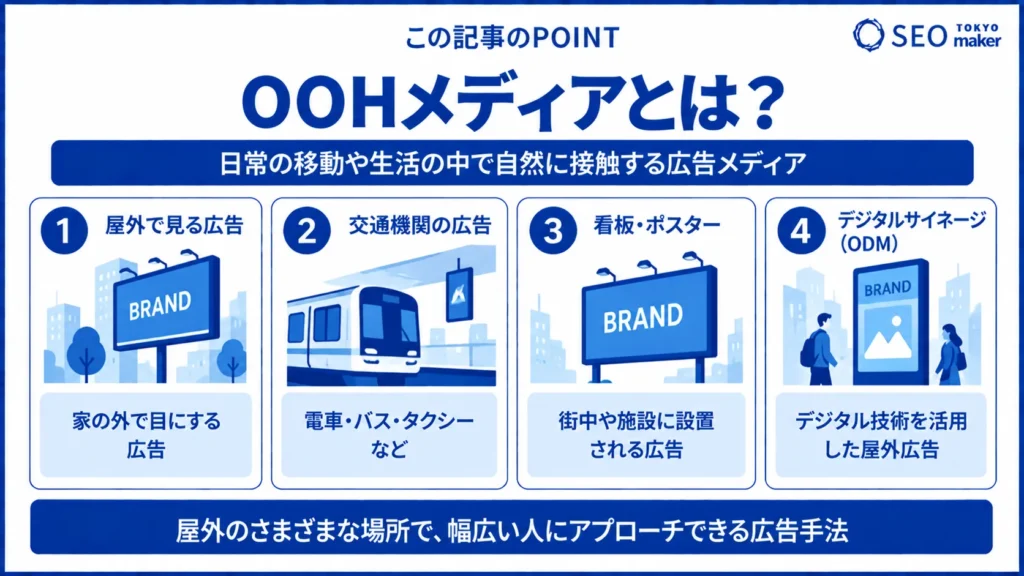 この記事のPOINT

SEO TOKYO maker

OOHメディアとは？

日常の移動や生活の中で自然に接触する広告メディア

1 屋外で見る広告

BRAND

家の外で目にする広告

2 交通機関の広告

電車・バス・タクシーなど

3 看板・ポスター

BRAND

街中や施設に設置される広告

4 デジタルサイネージ（ODM）

BRAND

デジタル技術を活用した屋外広告

屋外のさまざまな場所で、幅広い人にアプローチできる広告手法